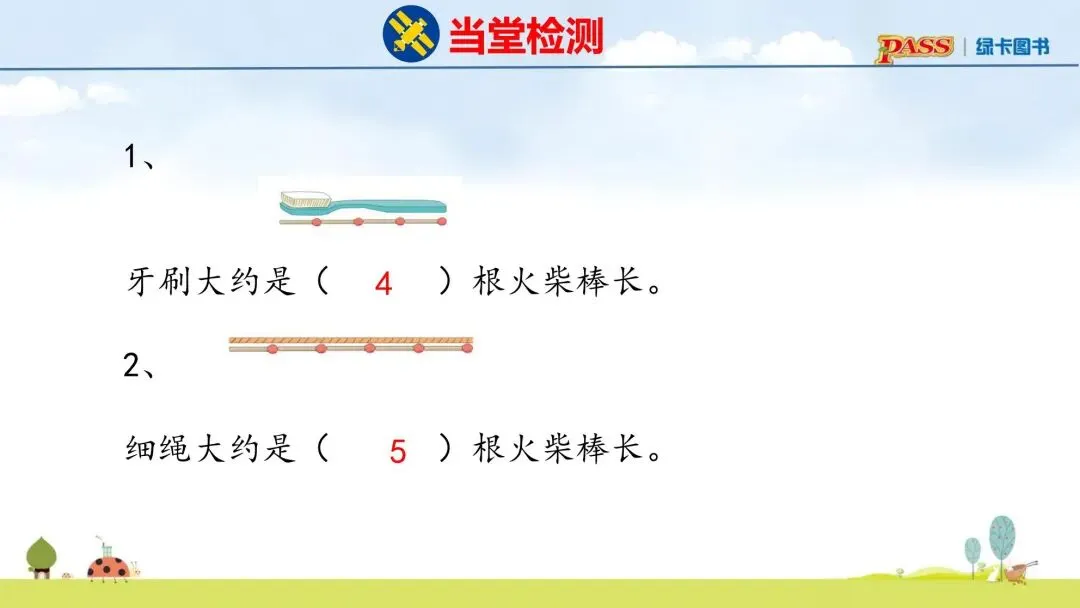 当堂检测

PASS | 绿卡图书

1、

牙刷大约是（ 4 ）根火柴棒长。

2、

细绳大约是（ 5 ）根火柴棒长。